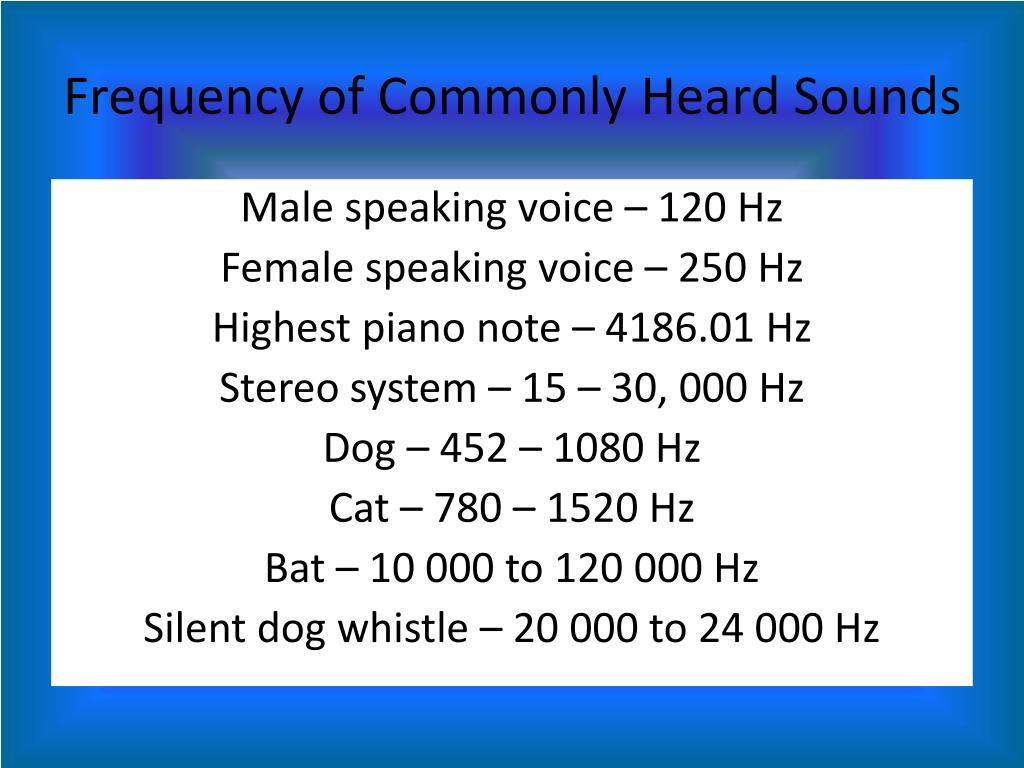 Frequency of Commonly Heard Sounds

Male speaking voice – 120 Hz
Female speaking voice – 250 Hz
Highest piano note – 4186.01 Hz
Stereo system – 15 – 30, 000 Hz
Dog – 452 – 1080 Hz
Cat – 780 – 1520 Hz
Bat – 10 000 to 120 000 Hz
Silent dog whistle – 20 000 to 24 000 Hz